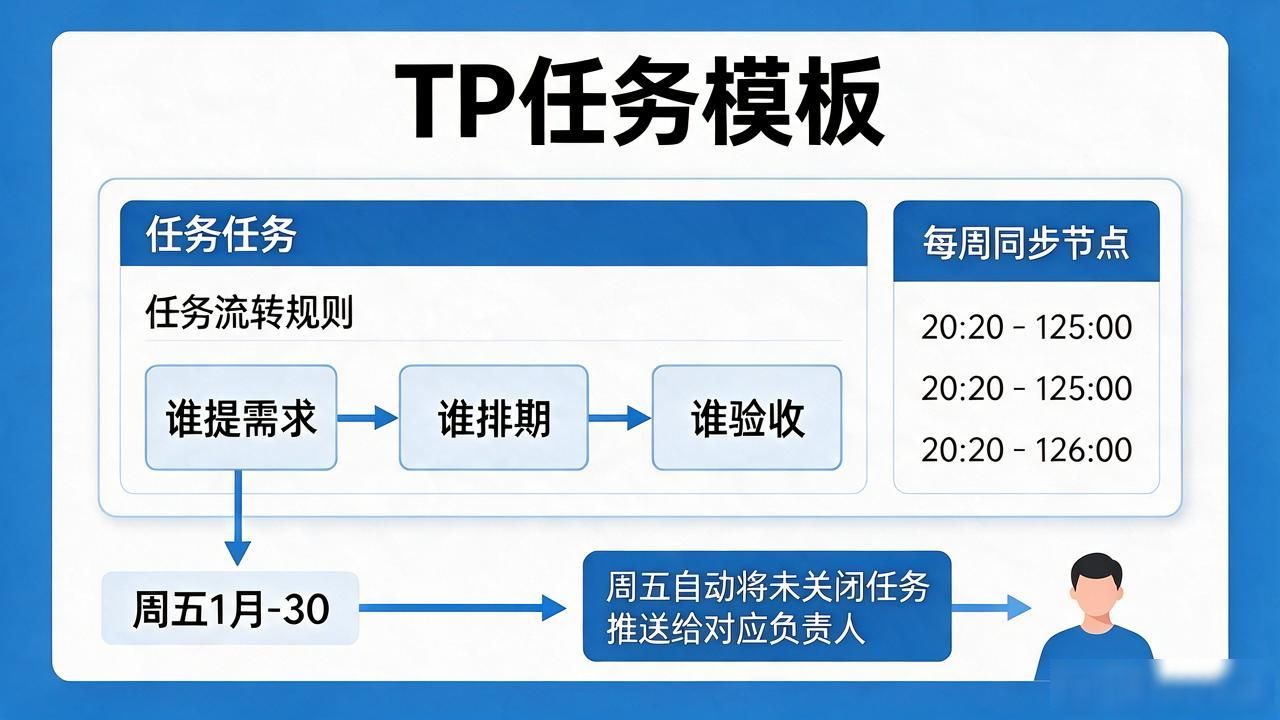 TP任务模板

任务任务

任务流转规则

谁提需求

谁排期

谁验收

每周同步节点

20:20 - 125:00

20:20 - 125:00

20:20 - 126:00

周五1月-30

周五自动将未关闭任务推送给对应负责人